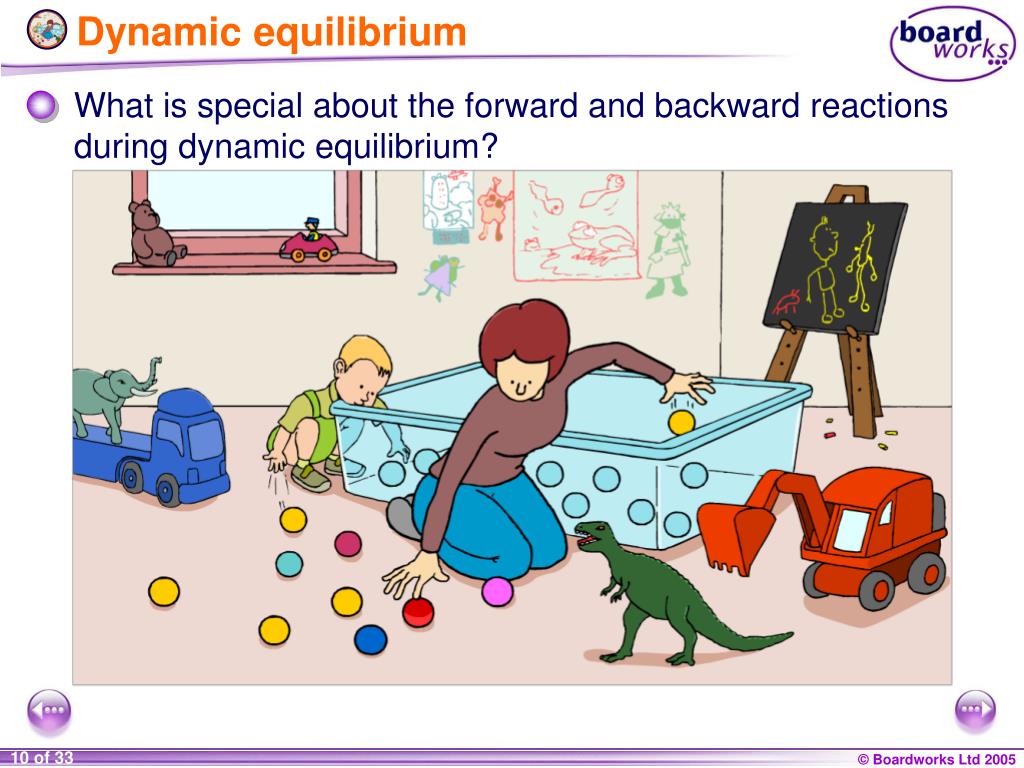 Dynamic equilibrium

board works

What is special about the forward and backward reactions during dynamic equilibrium?

10 of 33

© Boardworks Ltd 2005